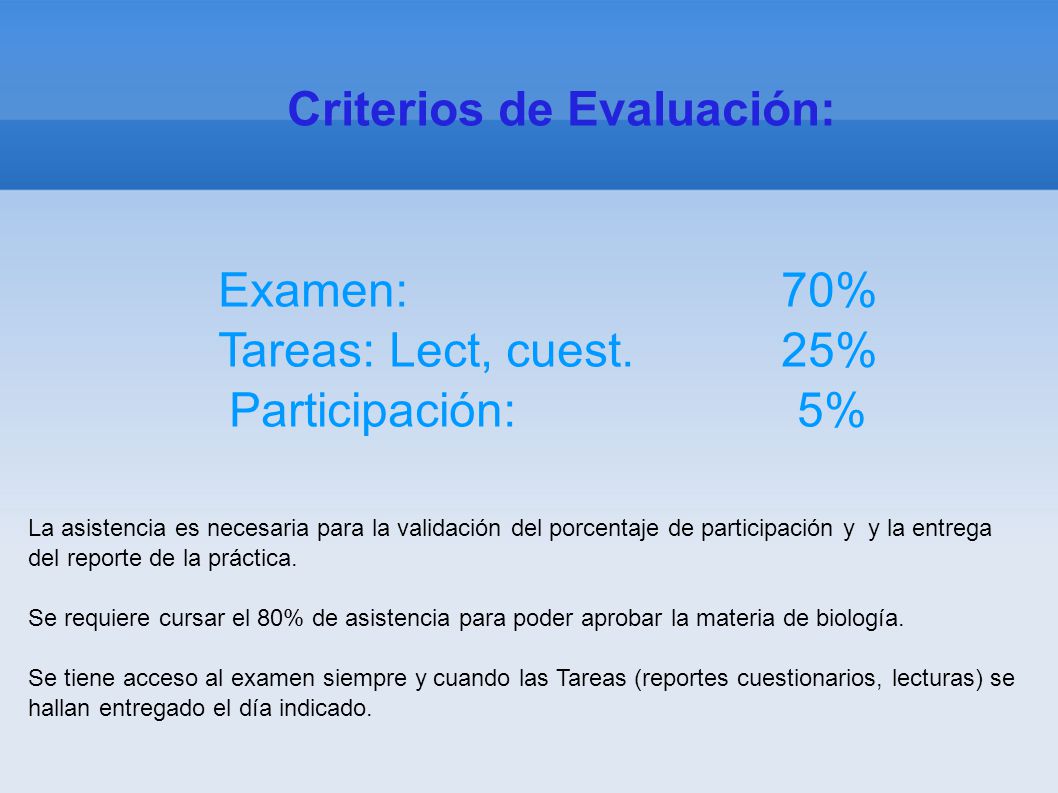 Criterios de Evaluación:

Examen: 70%
Tareas: Lect, cuest. 25%
Participación: 5%

La asistencia es necesaria para la validación del porcentaje de participación y y la entrega del reporte de la práctica.

Se requiere cursar el 80% de asistencia para poder aprobar la materia de biología.

Se tiene acceso al examen siempre y cuando las Tareas (reportes cuestionarios, lecturas) se hallan entregado el día indicado.